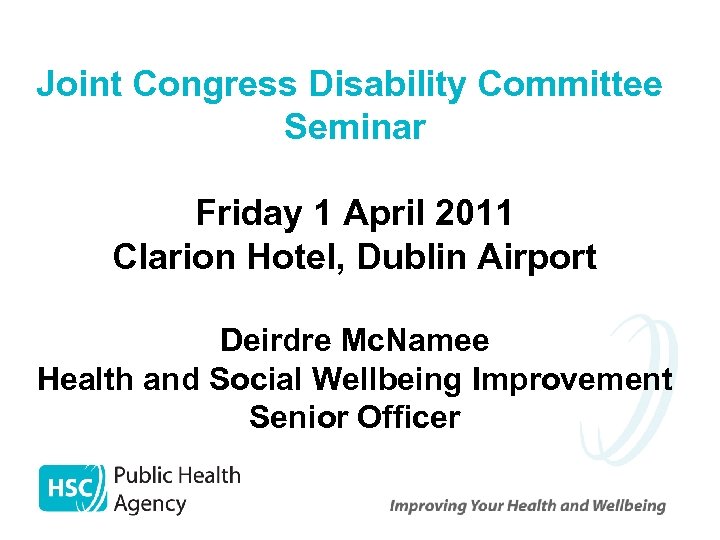 Joint Congress Disability Committee Seminar

Friday 1 April 2011
Clarion Hotel, Dublin Airport

Deirdre McNamee
Health and Social Wellbeing Improvement Senior Officer

HSC Public Health Agency

Improving Your Health and Wellbeing